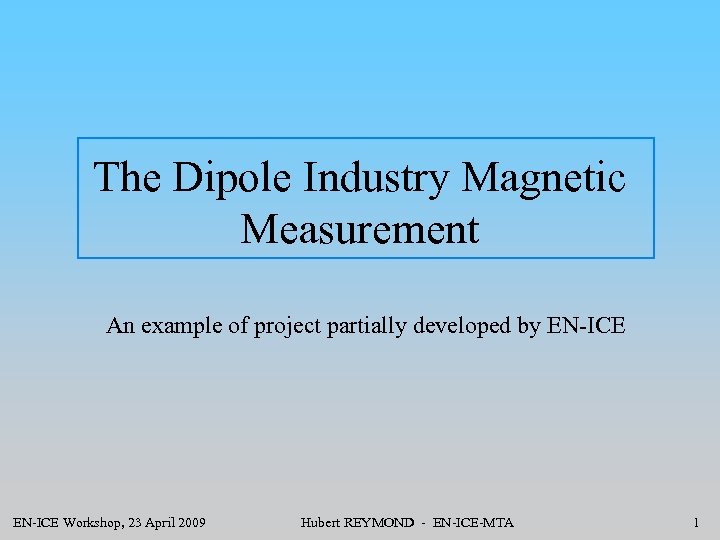 The Dipole Industry Magnetic Measurement

An example of project partially developed by EN-ICE

EN-ICE Workshop, 23 April 2009

Hubert REYMOND - EN-ICE-MTA

1